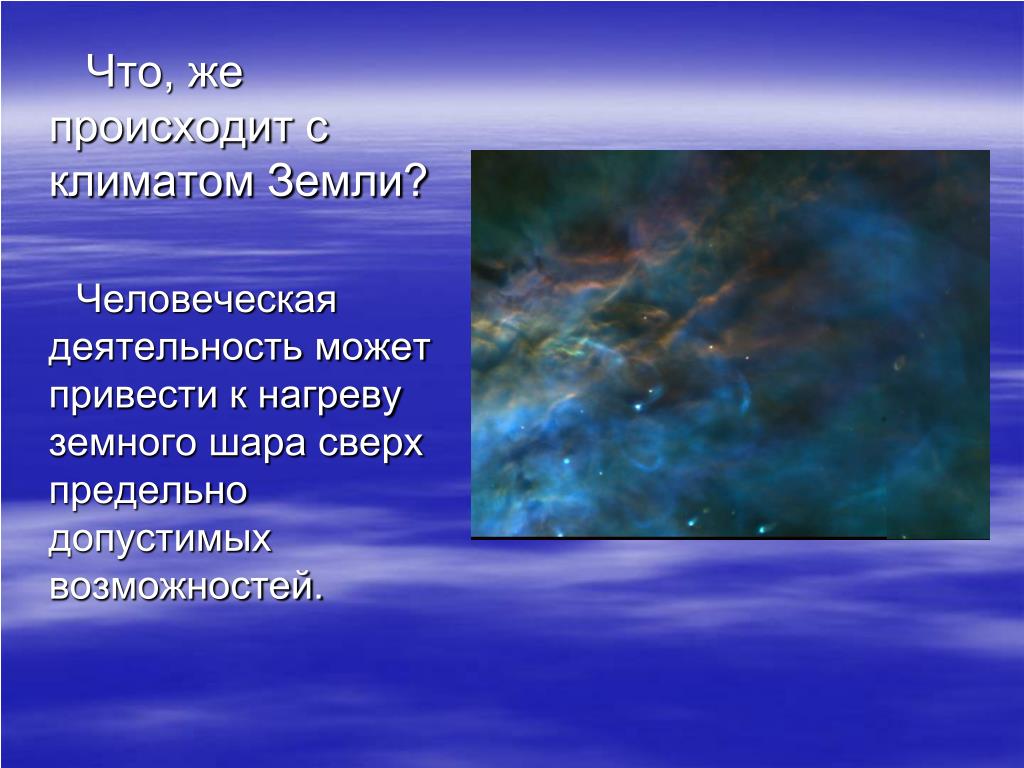 Что, же происходит с климатом Земли?

Человеческая деятельность может привести к нагреву земного шара сверх предельно допустимых возможностей.